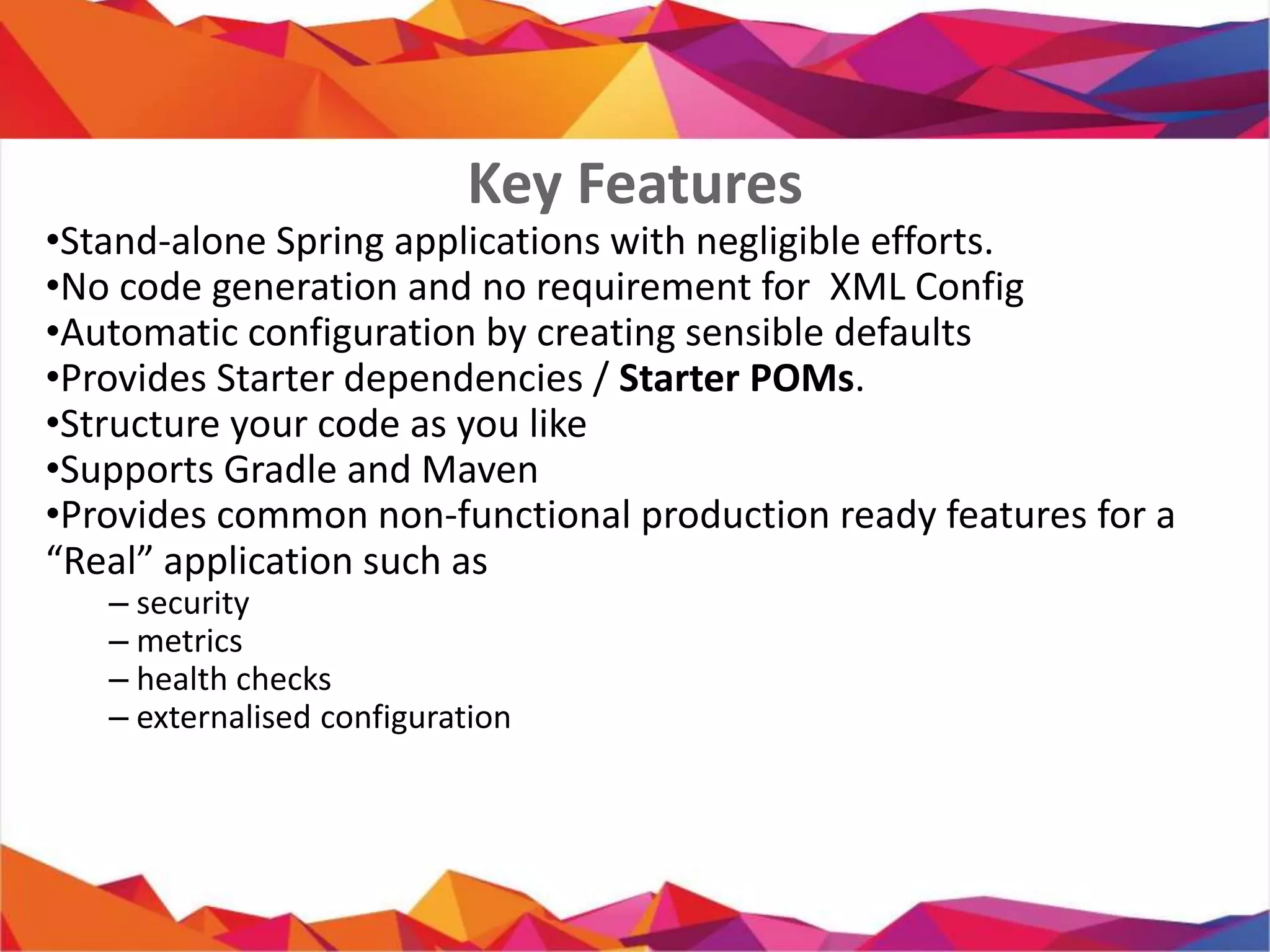 Key Features

•Stand-alone Spring applications with negligible efforts.
•No code generation and no requirement for XML Config
•Automatic configuration by creating sensible defaults
•Provides Starter dependencies / Starter POMs.
•Structure your code as you like
•Supports Gradle and Maven
•Provides common non-functional production ready features for a “Real” application such as
– security
– metrics
– health checks
– externalised configuration